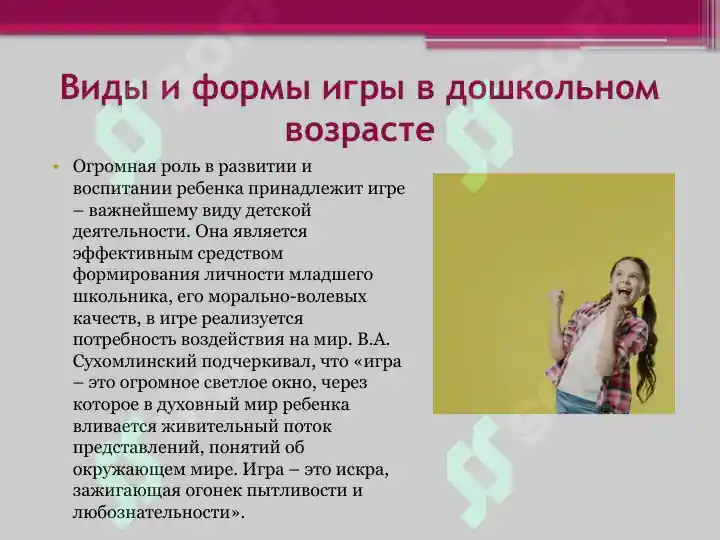 Виды и формы игры в дошкольном возрасте

• Огромная роль в развитии и воспитании ребенка принадлежит игре – важнейшему виду детской деятельности. Она является эффективным средством формирования личности младшего школьника, его морально-волевых качеств, в игре реализуется потребность воздействия на мир. В.А. Сухомлинский подчеркивал, что «игра – это огромное светлое окно, через которое в духовный мир ребенка вливается живительный поток представлений, понятий об окружающем мире. Игра – это искра, зажигающая огонек пытливости и любознательности».